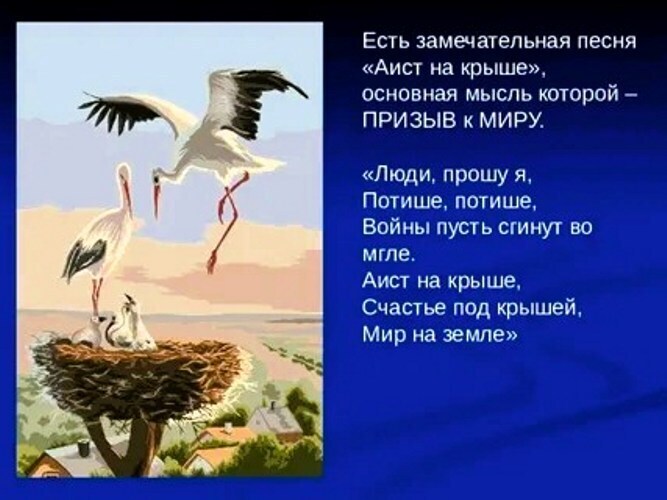 Есть замечательная песня «Аист на крыше», основная мысль которой – ПРИЗЫВ к МИРУ.

«Люди, прошу я,
Потише, потише,
Войны пусть сгинут во мгле.
Аист на крыше,
Счастье под крышей,
Мир на земле»